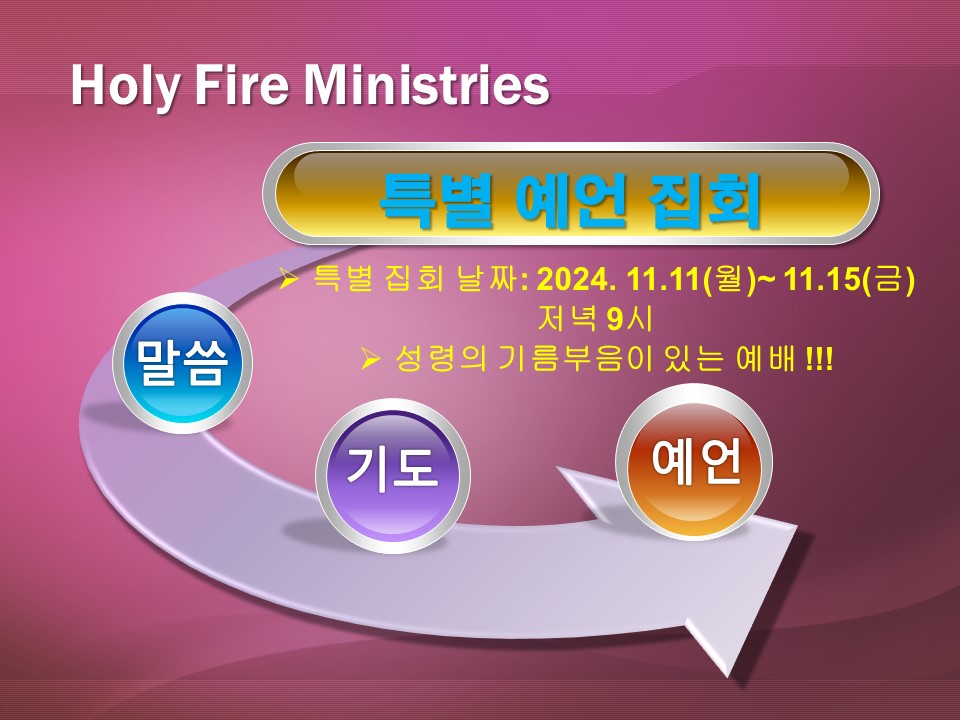 Holy Fire Ministries

특별 예언 집회

➢ 특별 집회 날짜: 2024. 11.11(월)~ 11.15(금) 저녁 9시

➢ 성령의 기름부음이 있는 예배 !!!

말씀

기도

예언